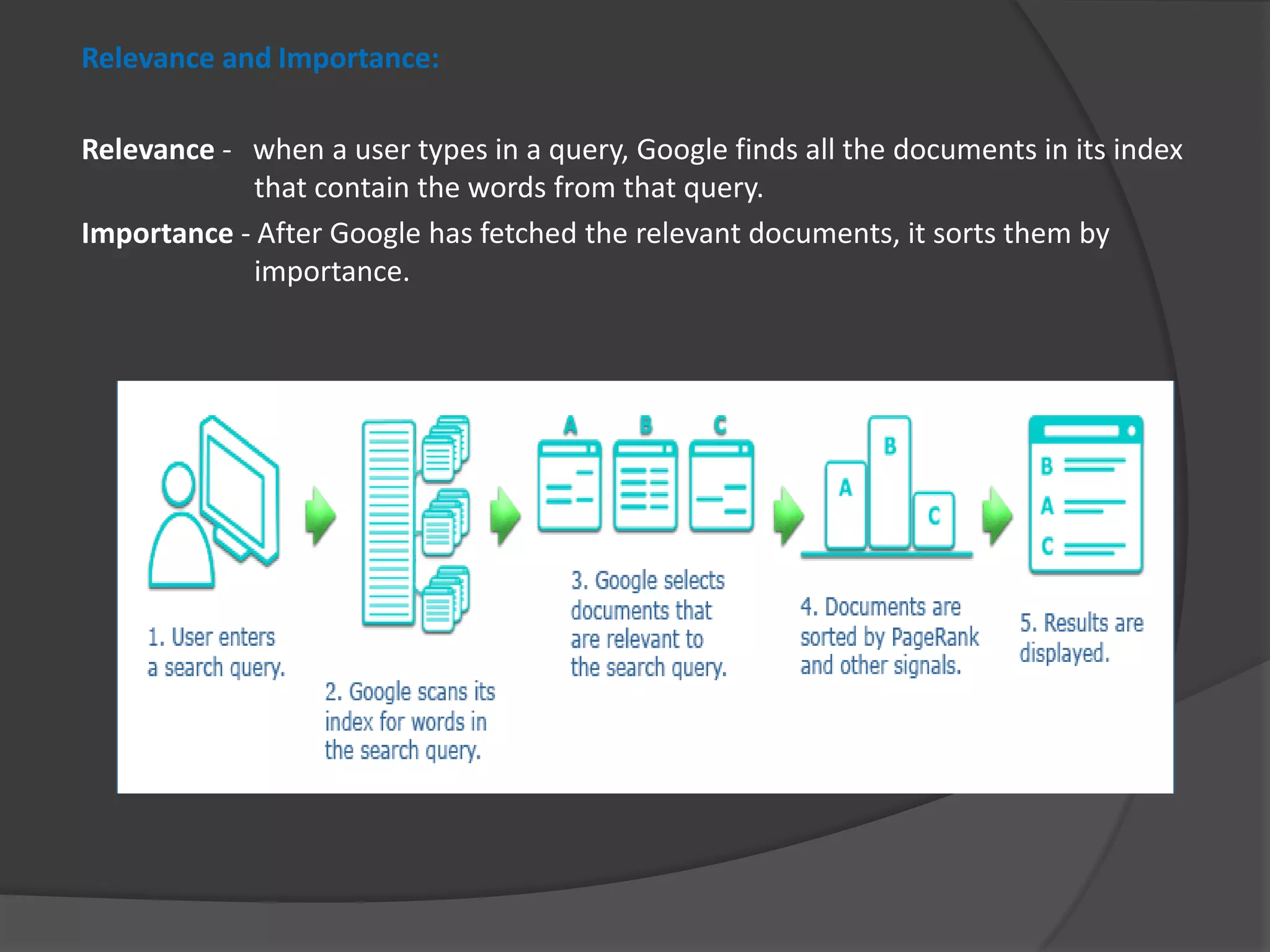 Relevance and Importance:

Relevance - when a user types in a query, Google finds all the documents in its index that contain the words from that query.

Importance - After Google has fetched the relevant documents, it sorts them by importance.

1. User enters a search query.

2. Google scans its index for words in the search query.

A B C

3. Google selects documents that are relevant to the search query.

A B C

4. Documents are sorted by PageRank and other signals.

B A C

5. Results are displayed.